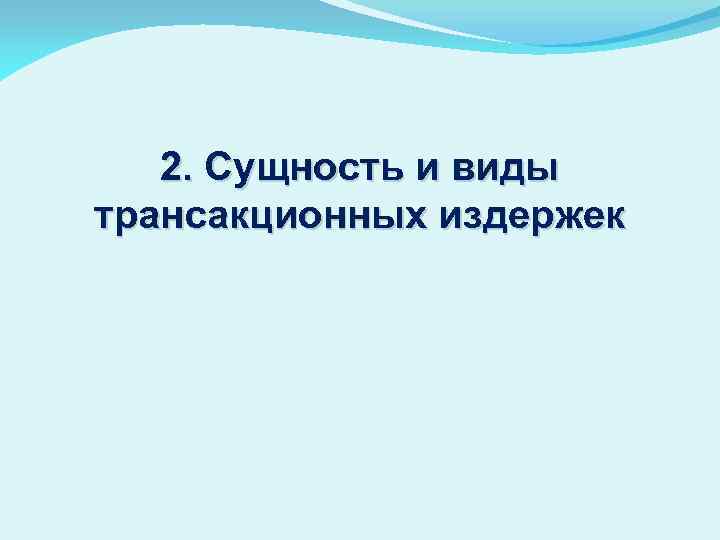 2. Сущность и виды трансакционных издержек